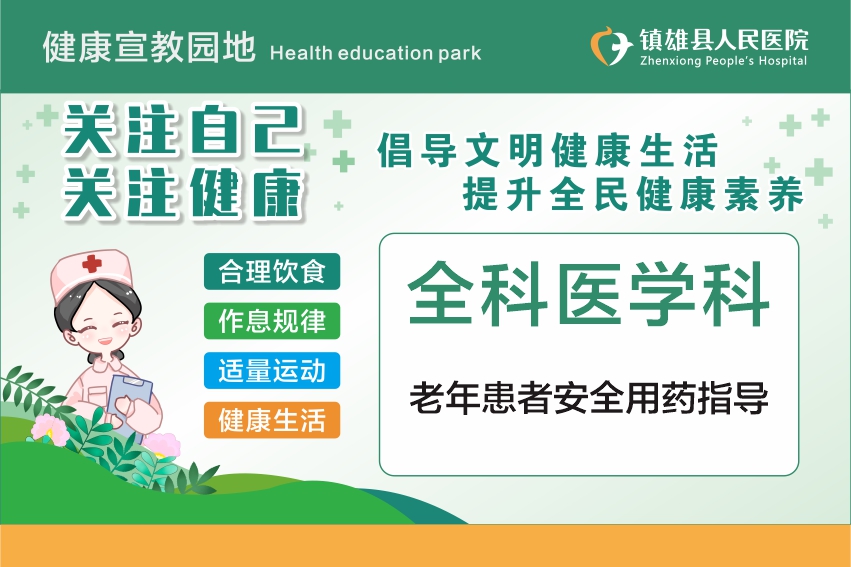 健康宣教园地 Health education park

镇雄县人民医院
Zhenxiong People's Hospital

关注自己
关注健康

倡导文明健康生活
提升全民健康素养

合理饮食
作息规律
适量运动
健康生活

全科医学科

老年患者安全用药指导